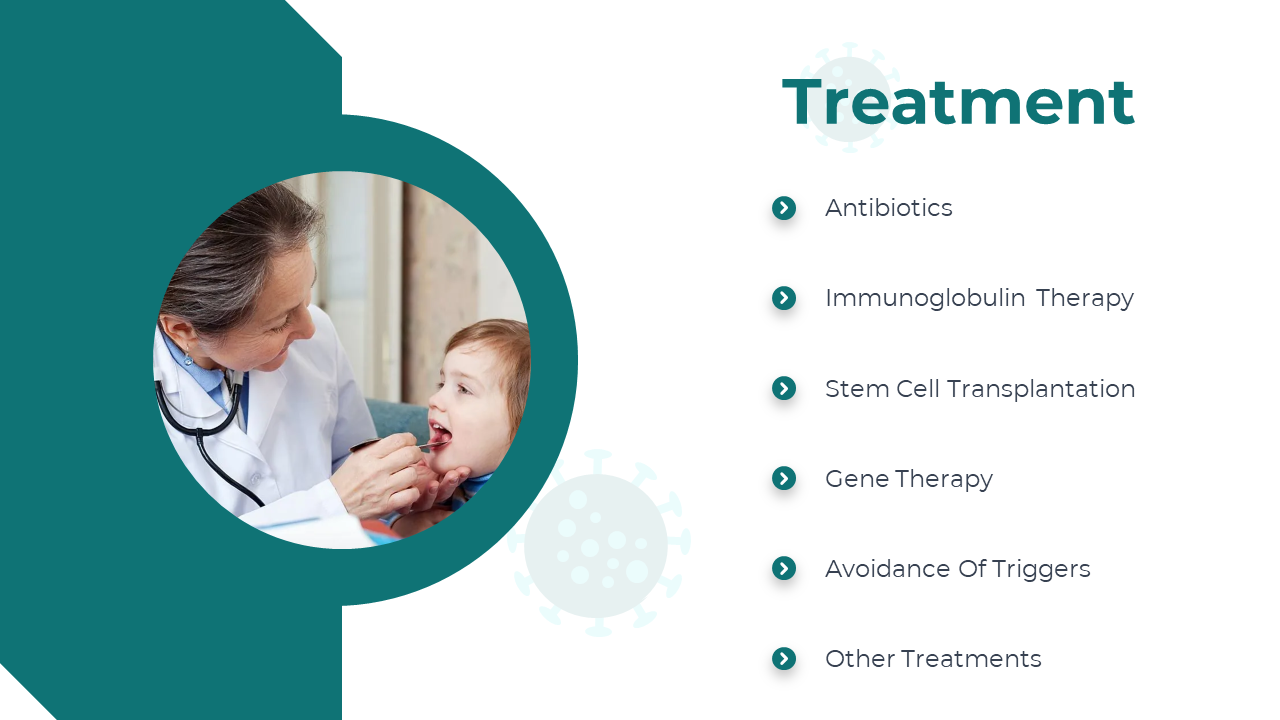 Treatment

Antibiotics

Immunoglobulin Therapy

Stem Cell Transplantation

Gene Therapy

Avoidance Of Triggers

Other Treatments